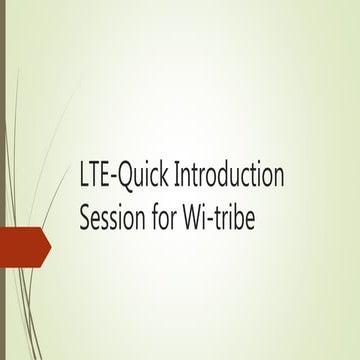 LTE-Quick Introduction Session for Wi-tribe